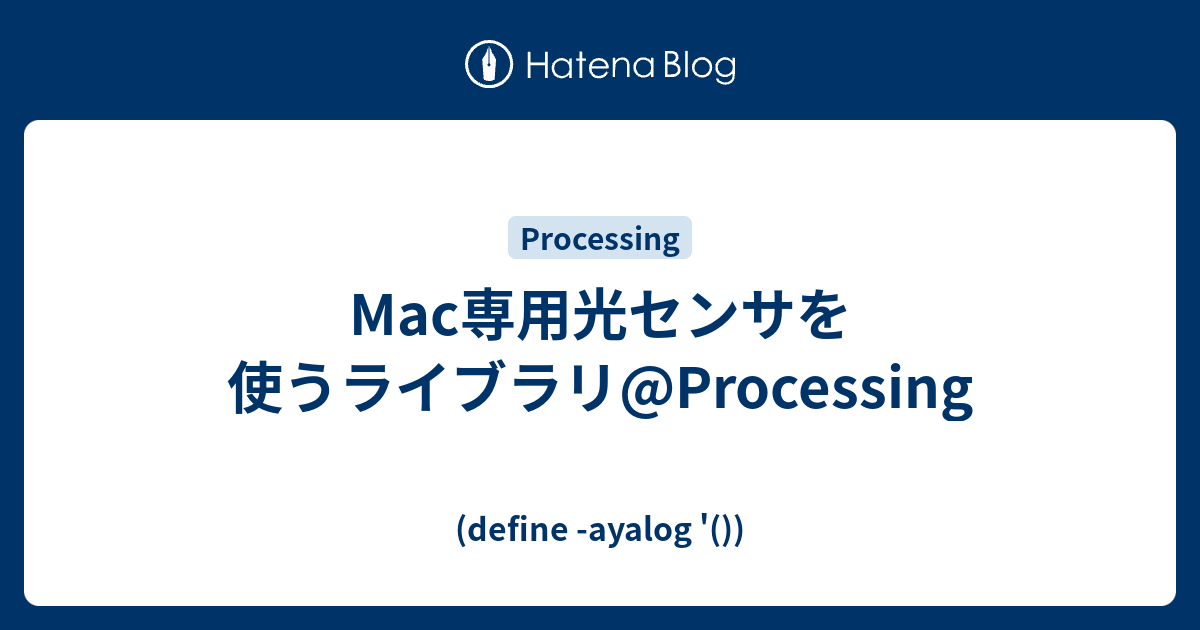 Hatena Blog

Processing

Mac専用光センサを使うライブラリ@Processing

(define -ayalog '())